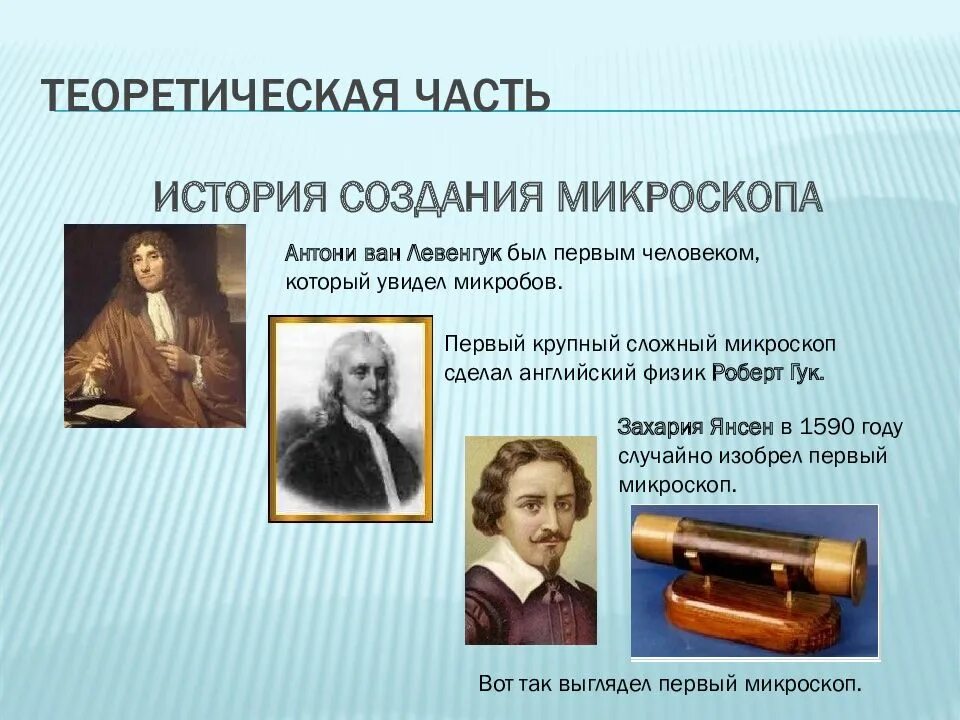 ТЕОРЕТИЧЕСКАЯ ЧАСТЬ

ИСТОРИЯ СОЗДАНИЯ МИКРОСКОПА

Антони ван Левенгук был первым человеком, который увидел микробов.

Первый крупный сложный микроскоп сделал английский физик Роберт Гук.

Захария Янсен в 1590 году случайно изобрел первый микроскоп.

Вот так выглядел первый микроскоп.